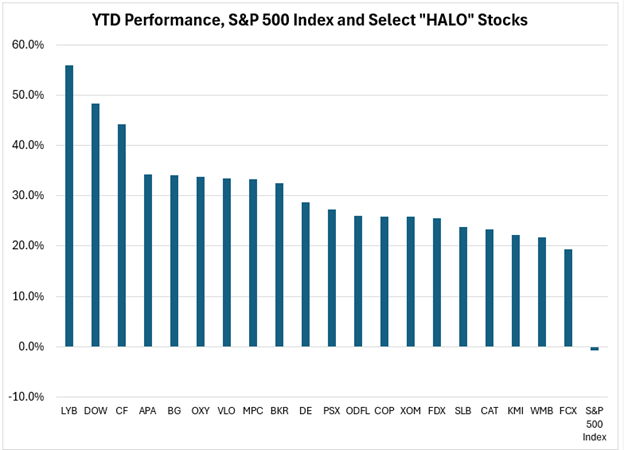 YTD Performance, S&P 500 Index and Select "HALO" Stocks

60.0%
50.0%
40.0%
30.0%
20.0%
10.0%
0.0%
-10.0%

LYB DOW CF APA BG OXY VLO MPC BKR DE PSX ODFL COP XOM FDX SLB CAT KMI WMB FCX S&P 500 Index